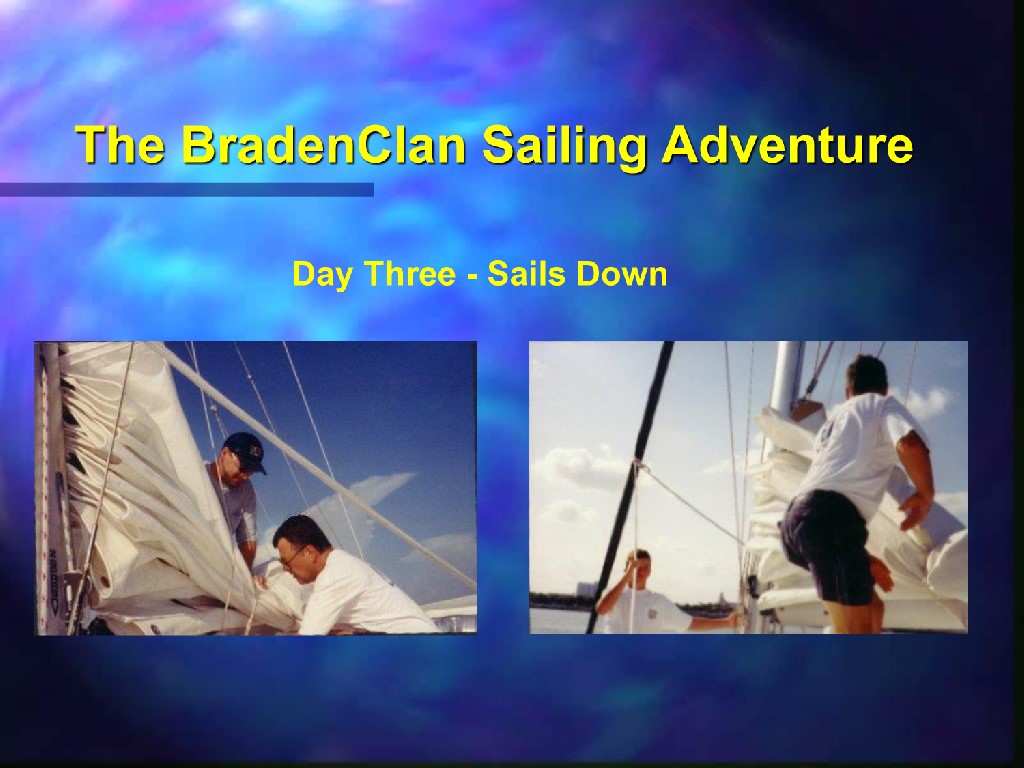 The BradenClan Sailing Adventure

Day Three - Sails Down